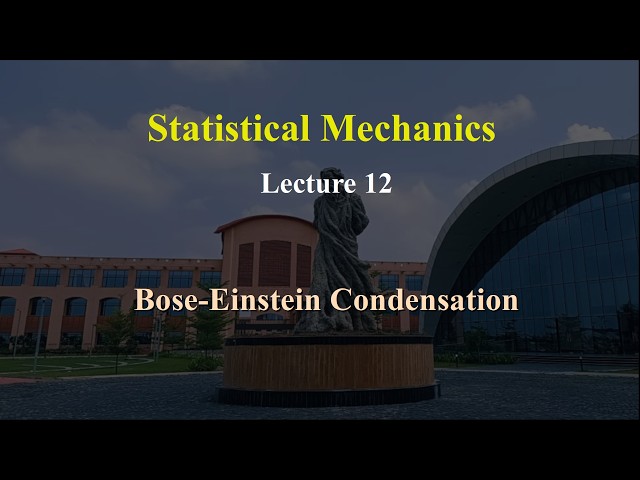 Statistical Mechanics

Lecture 12

Bose-Einstein Condensation